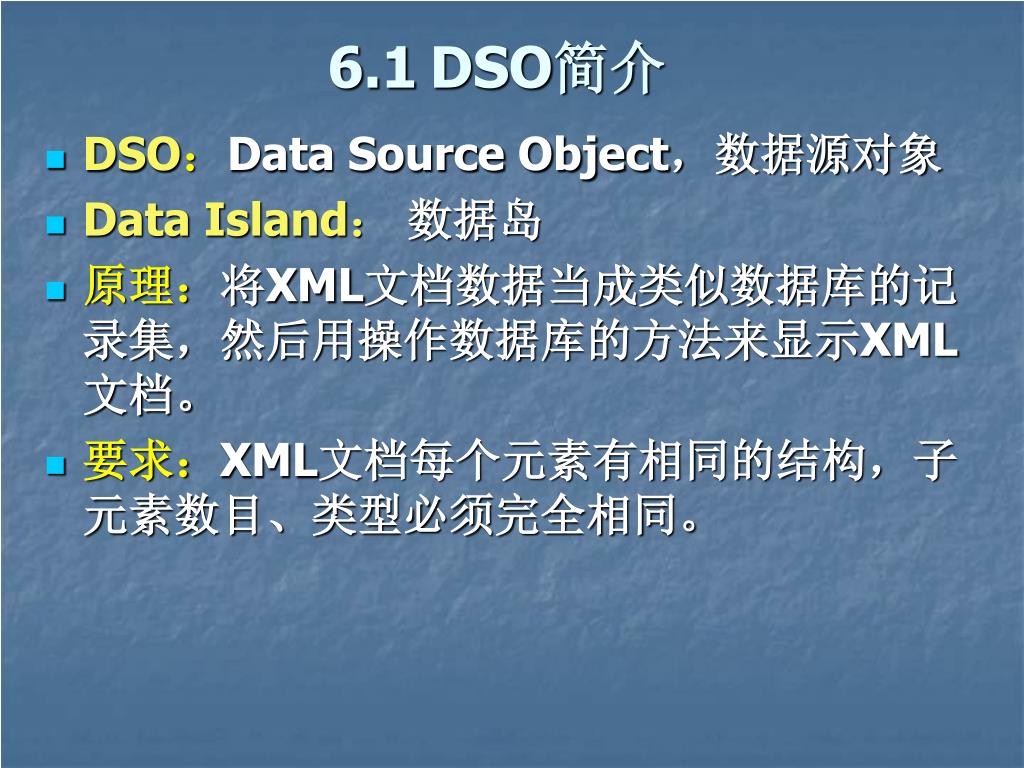 6.1 DSO简介

DSO：Data Source Object，数据源对象

Data Island： 数据岛

原理：将XML文档数据当成类似数据库的记录集，然后用操作数据库的方法来显示XML文档。

要求：XML文档每个元素有相同的结构，子元素数目、类型必须完全相同。